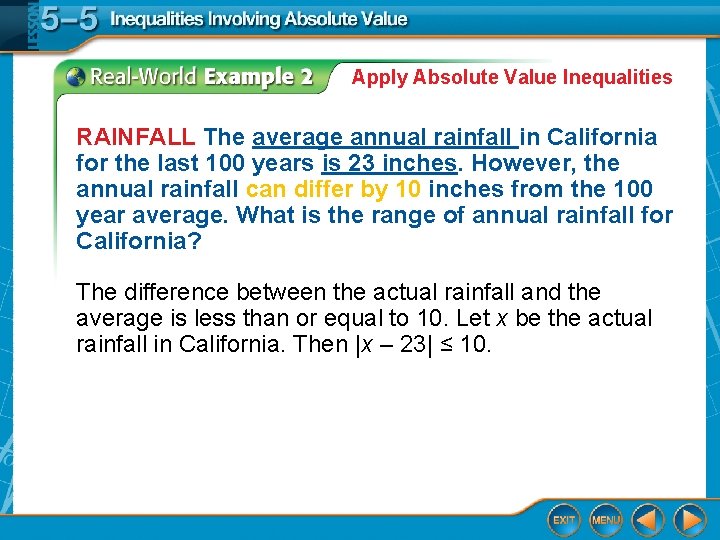 LESSON 5–5 Inequalities Involving Absolute Value

Real-World Example 2 Apply Absolute Value Inequalities

RAINFALL The average annual rainfall in California for the last 100 years is 23 inches. However, the annual rainfall can differ by 10 inches from the 100 year average. What is the range of annual rainfall for California?

The difference between the actual rainfall and the average is less than or equal to 10. Let $x$ be the actual rainfall in California. Then $|x - 23| \leq 10$.

EXIT MENU